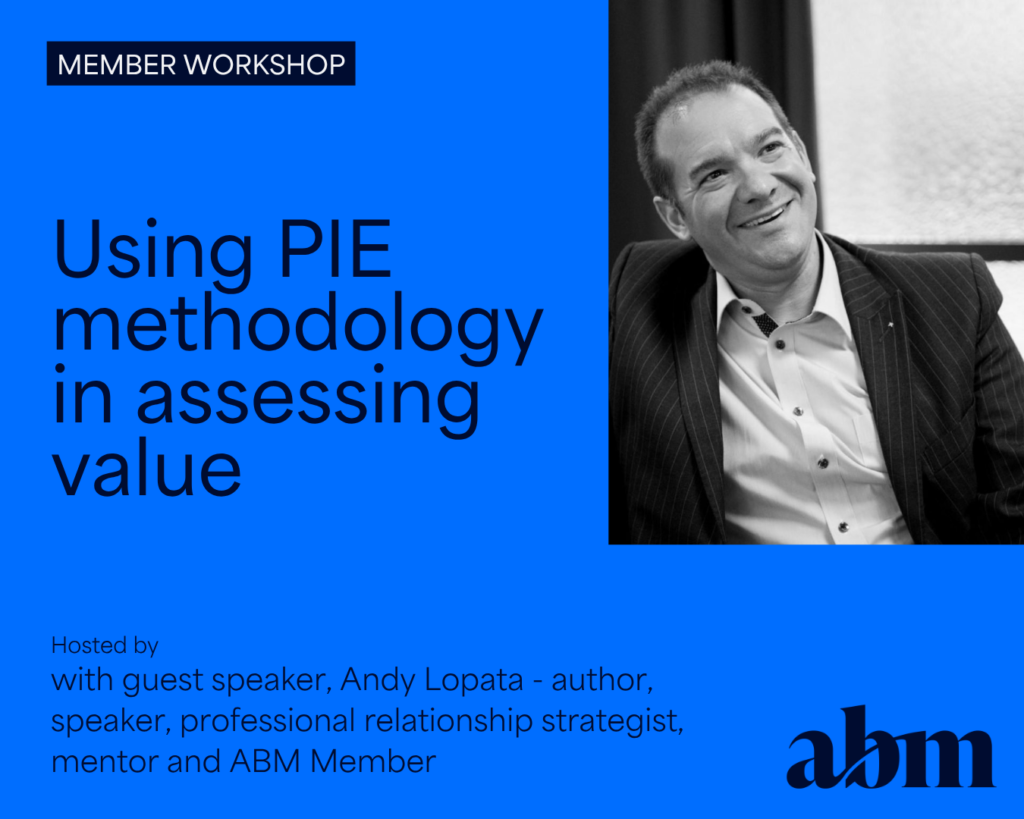 MEMBER WORKSHOP

Using PIE methodology in assessing value

Hosted by
with guest speaker, Andy Lopata - author, speaker, professional relationship strategist, mentor and ABM Member

abm